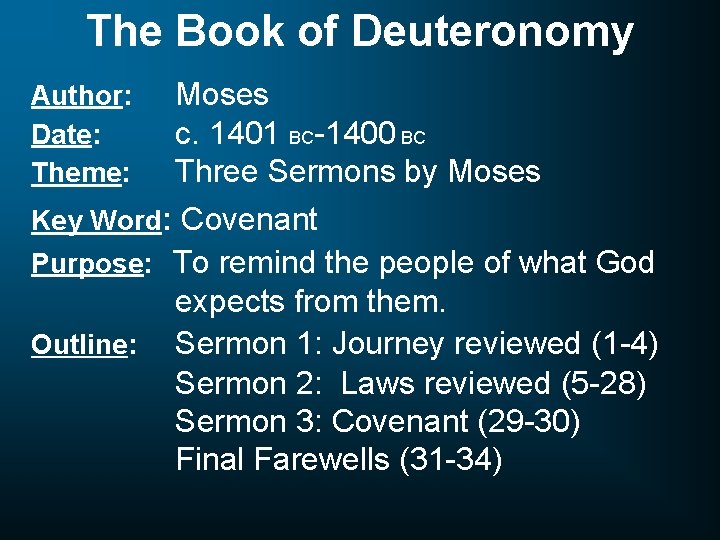 The Book of Deuteronomy

Author: Moses
Date: c. 1401 BC-1400 BC
Theme: Three Sermons by Moses

Key Word: Covenant

Purpose: To remind the people of what God expects from them.

Outline: Sermon 1: Journey reviewed (1-4)
Sermon 2: Laws reviewed (5-28)
Sermon 3: Covenant (29-30)
Final Farewells (31-34)